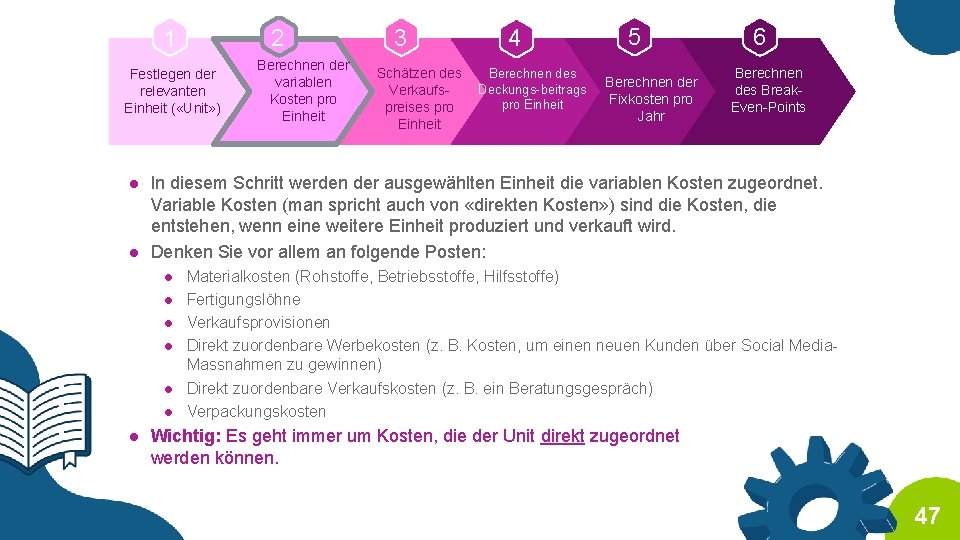 1
Festlegen der relevanten Einheit («Unit»)

2
Berechnen der variablen Kosten pro Einheit

3
Schätzen des Verkaufspreises pro Einheit

4
Berechnen des Deckungs-beitrags pro Einheit

5
Berechnen der Fixkosten pro Jahr

6
Berechnen des Break-Even-Points

● In diesem Schritt werden der ausgewählten Einheit die variablen Kosten zugeordnet. Variable Kosten (man spricht auch von «direkten Kosten») sind die Kosten, die entstehen, wenn eine weitere Einheit produziert und verkauft wird.
● Denken Sie vor allem an folgende Posten:
● Materialkosten (Rohstoffe, Betriebsstoffe, Hilfsstoffe)
● Fertigungslöhne
● Verkaufsprovisionen
● Direkt zuordenbare Werbekosten (z. B. Kosten, um einen neuen Kunden über Social Media-Massnahmen zu gewinnen)
● Direkt zuordenbare Verkaufskosten (z. B. ein Beratungsgespräch)
● Verpackungskosten
● Wichtig: Es geht immer um Kosten, die der Unit direkt zugeordnet werden können.

47